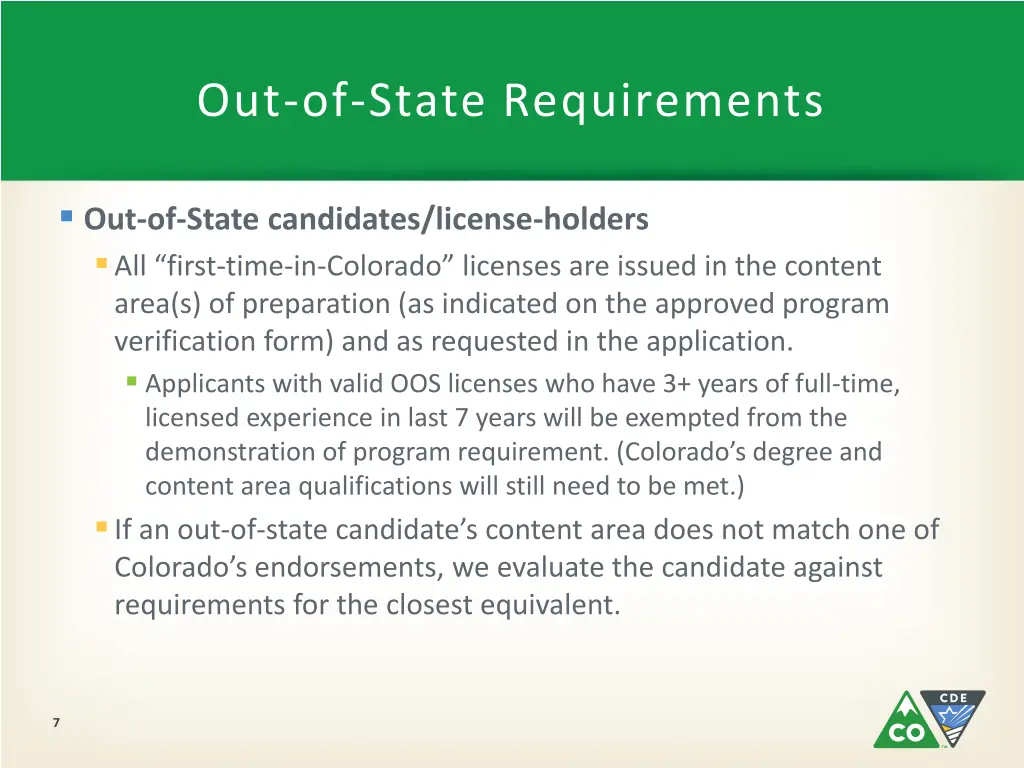 Out-of-State Requirements

Out-of-State candidates/license-holders

All “first-time-in-Colorado” licenses are issued in the content area(s) of preparation (as indicated on the approved program verification form) and as requested in the application.

Applicants with valid OOS licenses who have 3+ years of full-time, licensed experience in last 7 years will be exempted from the demonstration of program requirement. (Colorado’s degree and content area qualifications will still need to be met.)

If an out-of-state candidate’s content area does not match one of Colorado’s endorsements, we evaluate the candidate against requirements for the closest equivalent.

7

CDE

CO